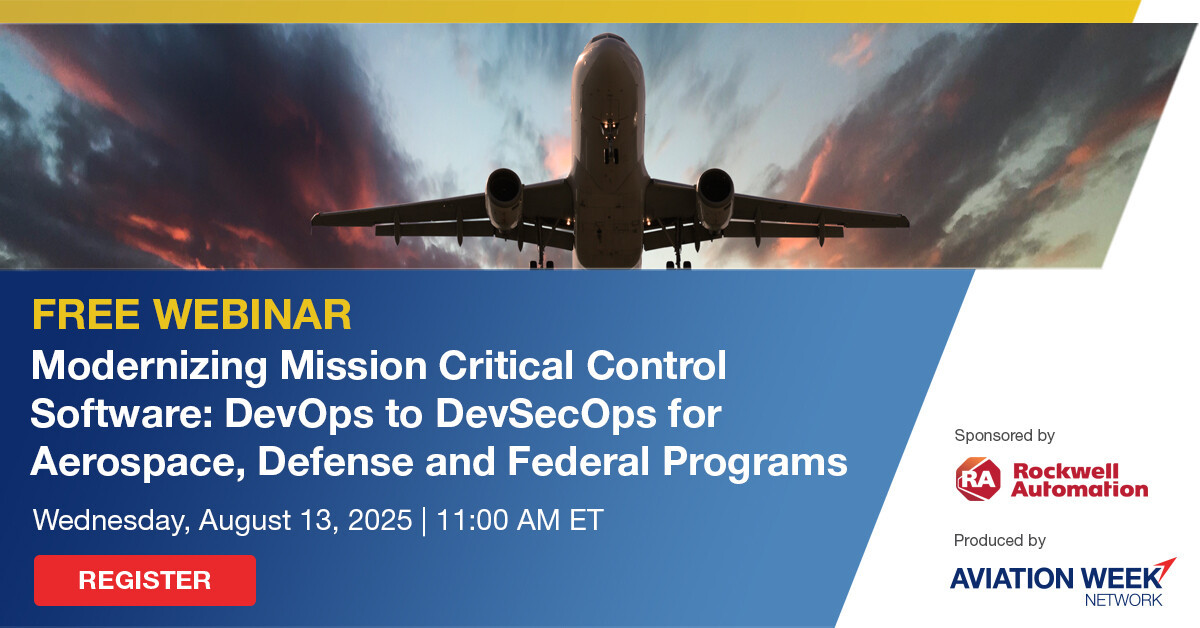 FREE WEBINAR

Modernizing Mission Critical Control Software: DevOps to DevSecOps for Aerospace, Defense and Federal Programs

Wednesday, August 13, 2025 | 11:00 AM ET

REGISTER

Sponsored by

RA Rockwell Automation

Produced by

AVIATION WEEK NETWORK